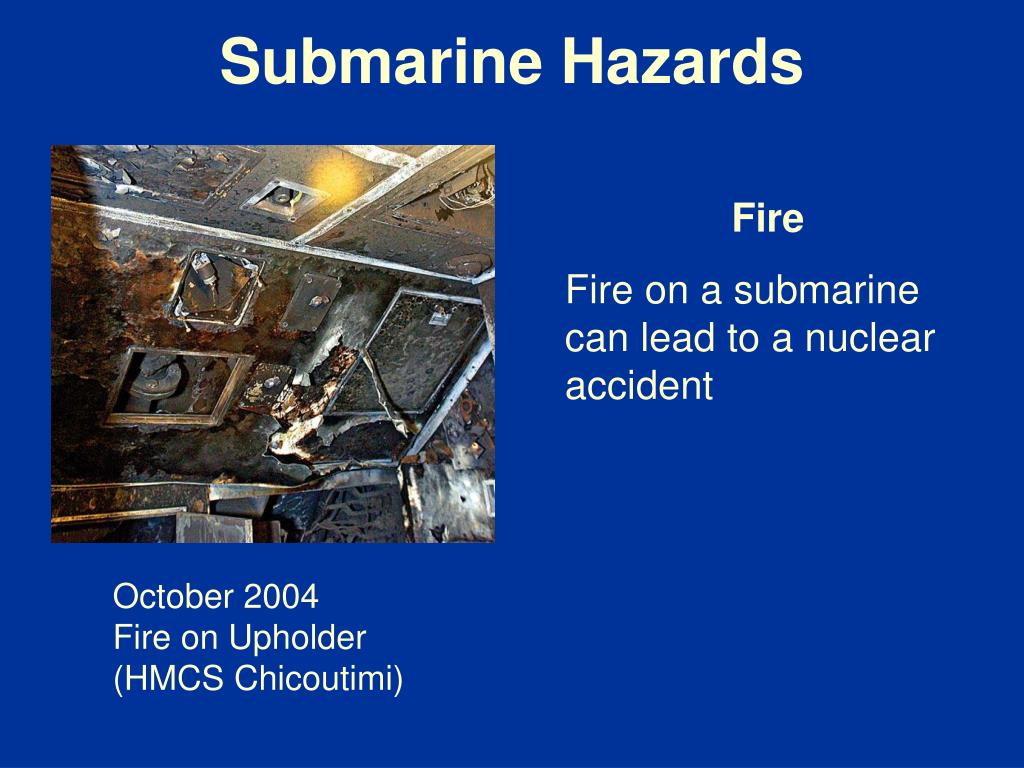 Submarine Hazards

Fire

Fire on a submarine can lead to a nuclear accident

October 2004
Fire on Upholder
(HMCS Chicoutimi)